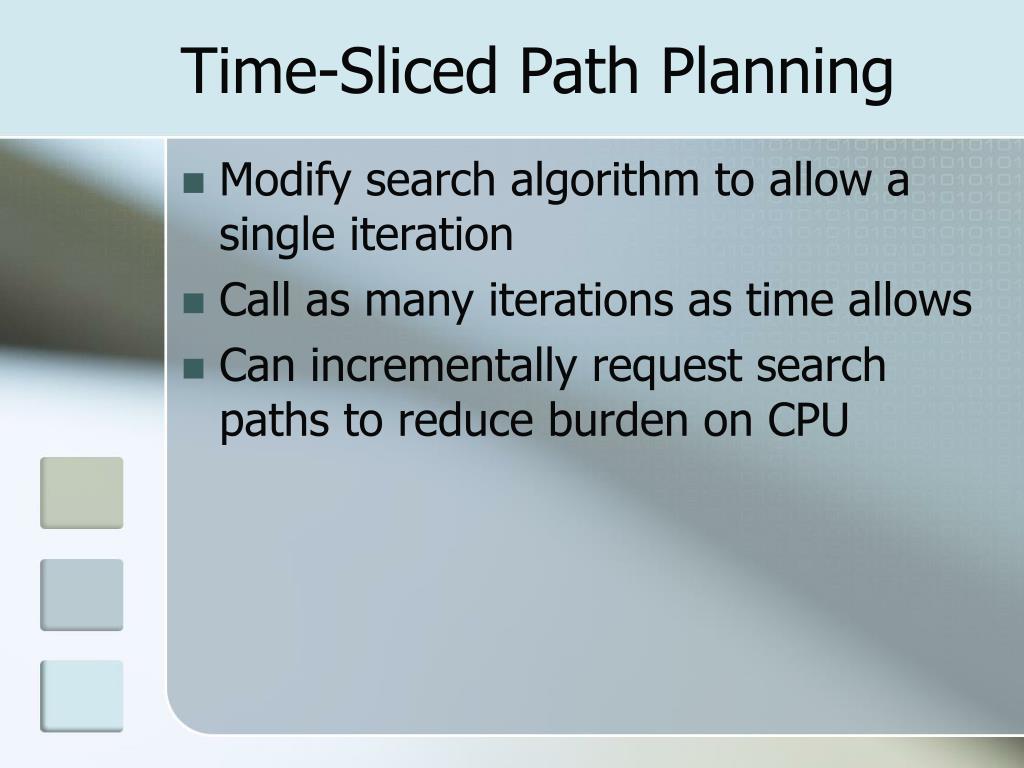 Time-Sliced Path Planning

- Modify search algorithm to allow a single iteration
- Call as many iterations as time allows
- Can incrementally request search paths to reduce burden on CPU